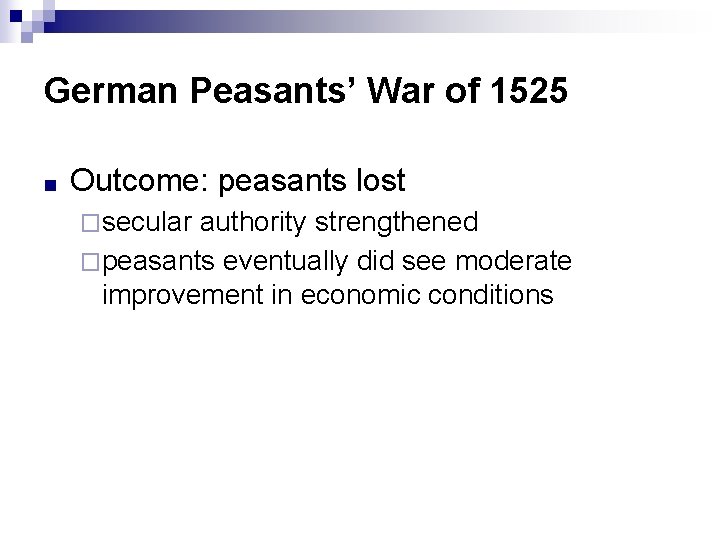 German Peasants' War of 1525

■ Outcome: peasants lost
□ secular authority strengthened
□ peasants eventually did see moderate improvement in economic conditions